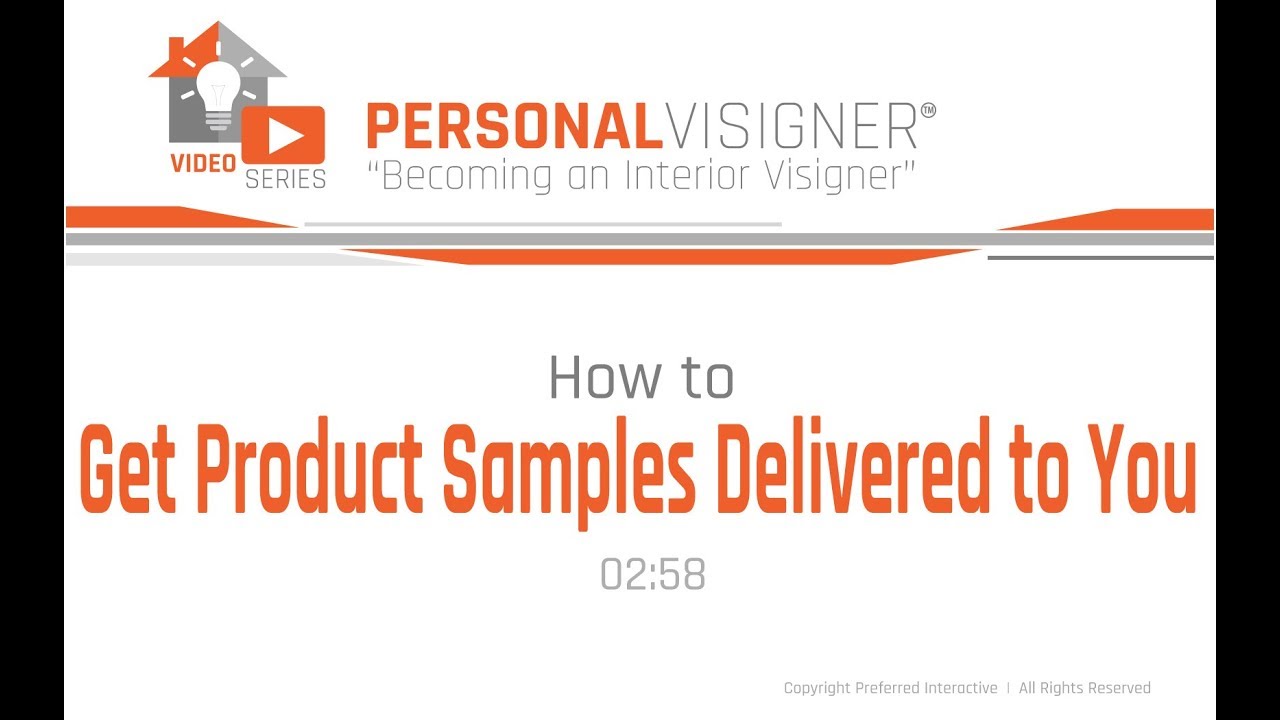 VIDEO SERIES

PERSONALVISIGNER™
"Becoming an Interior Visigner"

How to
Get Product Samples Delivered to You
02:58

Copyright Preferred Interactive | All Rights Reserved